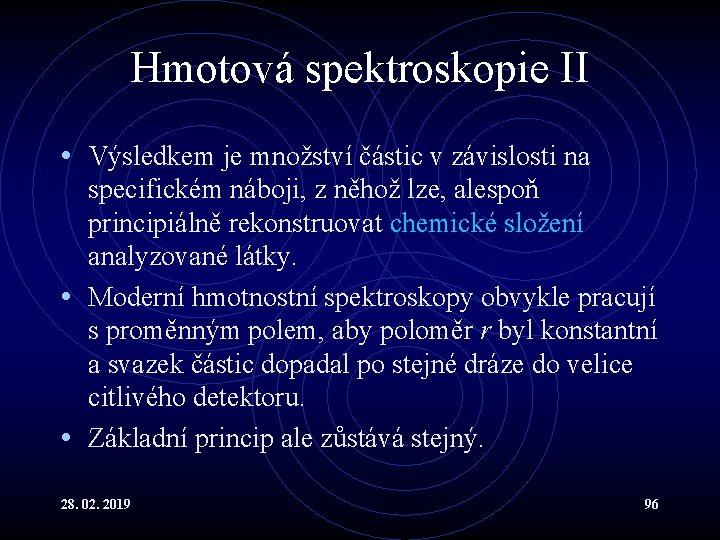 Hmotová spektroskopie II

• Výsledkem je množství částic v závislosti na specifickém náboji, z něhož lze, alespoň principiálně rekonstruovat chemické složení analyzované látky.

• Moderní hmotnostní spektroskopy obvykle pracují s proměnným polem, aby poloměr $r$ byl konstantní a svazek částic dopadal po stejné dráze do velice citlivého detektoru.

• Základní princip ale zůstává stejný.

28. 02. 2019

96